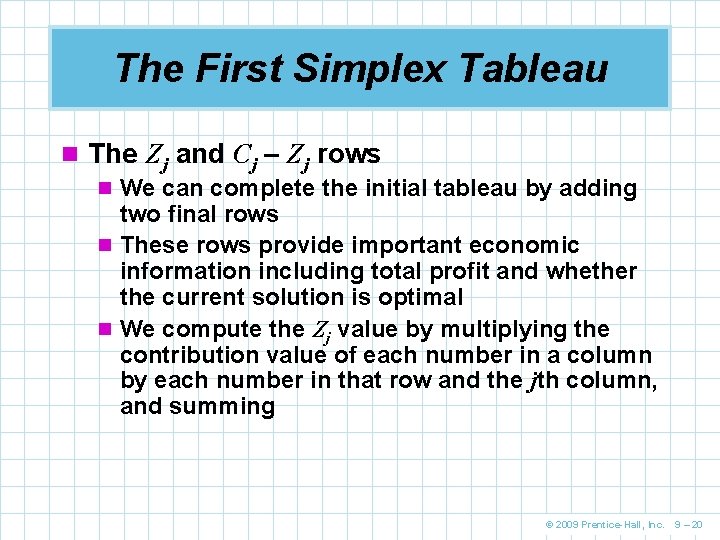 The First Simplex Tableau

The $Z_j$ and $C_j - Z_j$ rows

We can complete the initial tableau by adding two final rows

These rows provide important economic information including total profit and whether the current solution is optimal

We compute the $Z_j$ value by multiplying the contribution value of each number in a column by each number in that row and the $j$th column, and summing

© 2009 Prentice-Hall, Inc. 9 – 20